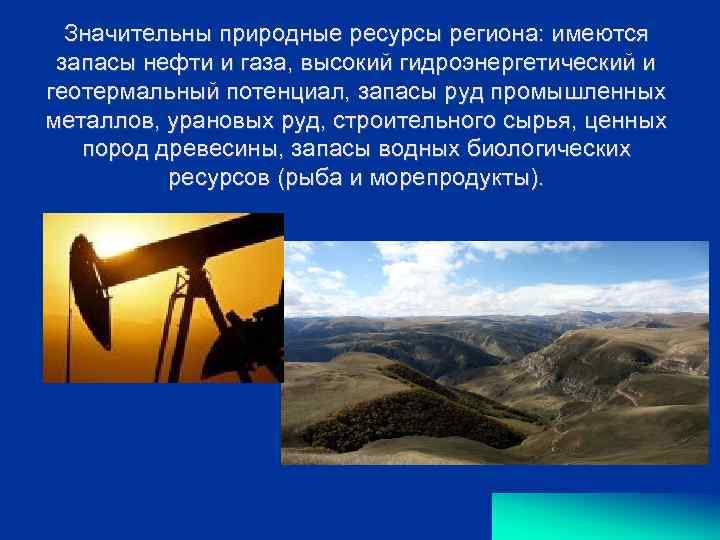 Значительны природные ресурсы региона: имеются запасы нефти и газа, высокий гидроэнергетический и геотермальный потенциал, запасы руд промышленных металлов, урановых руд, строительного сырья, ценных пород древесины, запасы водных биологических ресурсов (рыба и морепродукты).